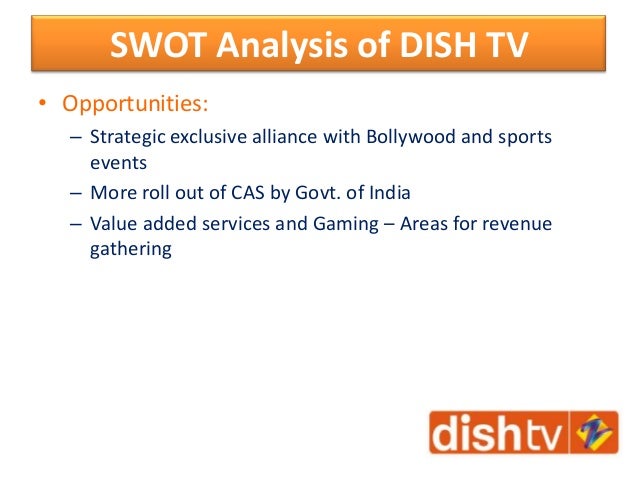 SWOT Analysis of DISH TV

• Opportunities:

– Strategic exclusive alliance with Bollywood and sports events

– More roll out of CAS by Govt. of India

– Value added services and Gaming – Areas for revenue gathering

dishtv